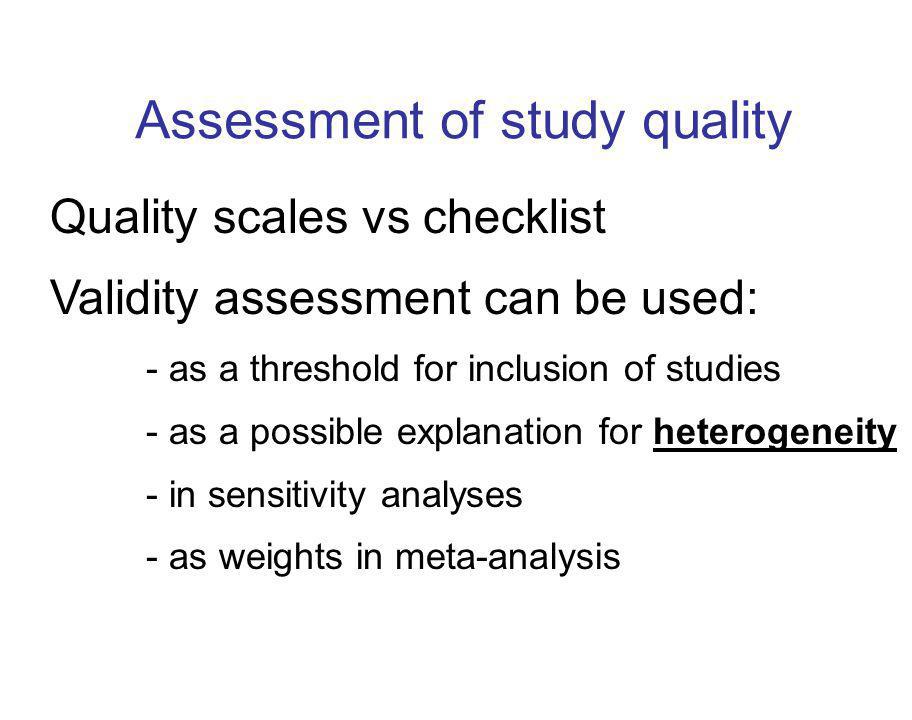 Assessment of study quality

Quality scales vs checklist

Validity assessment can be used:

- as a threshold for inclusion of studies

- as a possible explanation for heterogeneity

- in sensitivity analyses

- as weights in meta-analysis